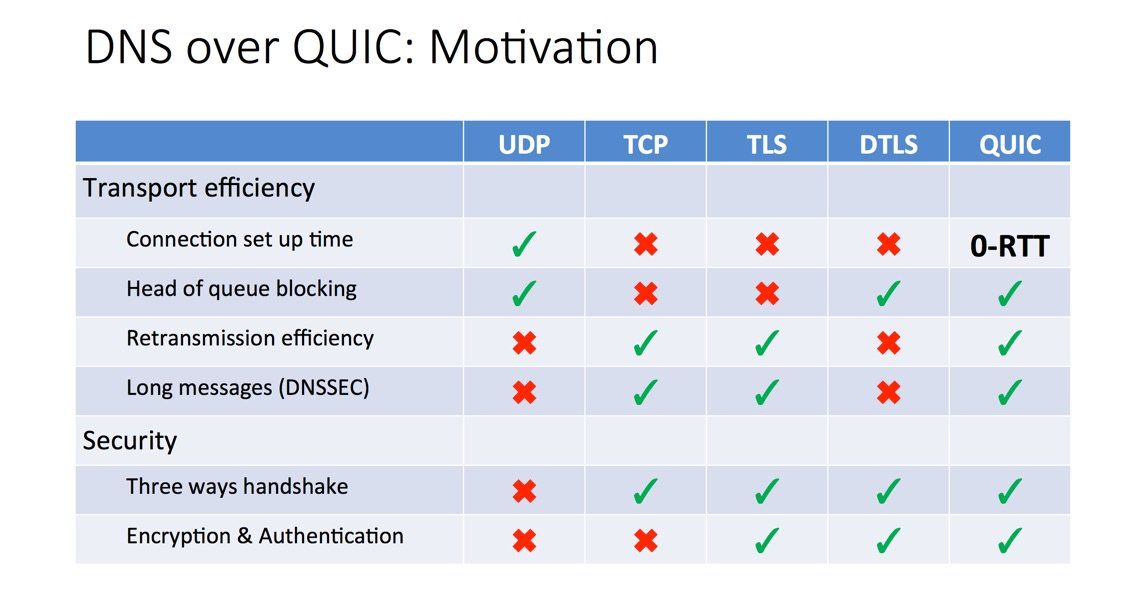 DNS over QUIC: Motivation

| | UDP | TCP | TLS | DTLS | QUIC |
|---|---|---|---|---|---|
| Transport efficiency | | | | | |
| Connection set up time | ✓ | ✖ | ✖ | ✖ | 0-RTT |
| Head of queue blocking | ✓ | ✖ | ✖ | ✓ | ✓ |
| Retransmission efficiency | ✖ | ✓ | ✓ | ✖ | ✓ |
| Long messages (DNSSEC) | ✖ | ✓ | ✓ | ✖ | ✓ |
| Security | | | | | |
| Three ways handshake | ✖ | ✓ | ✓ | ✓ | ✓ |
| Encryption & Authentication | ✖ | ✖ | ✓ | ✓ | ✓ |